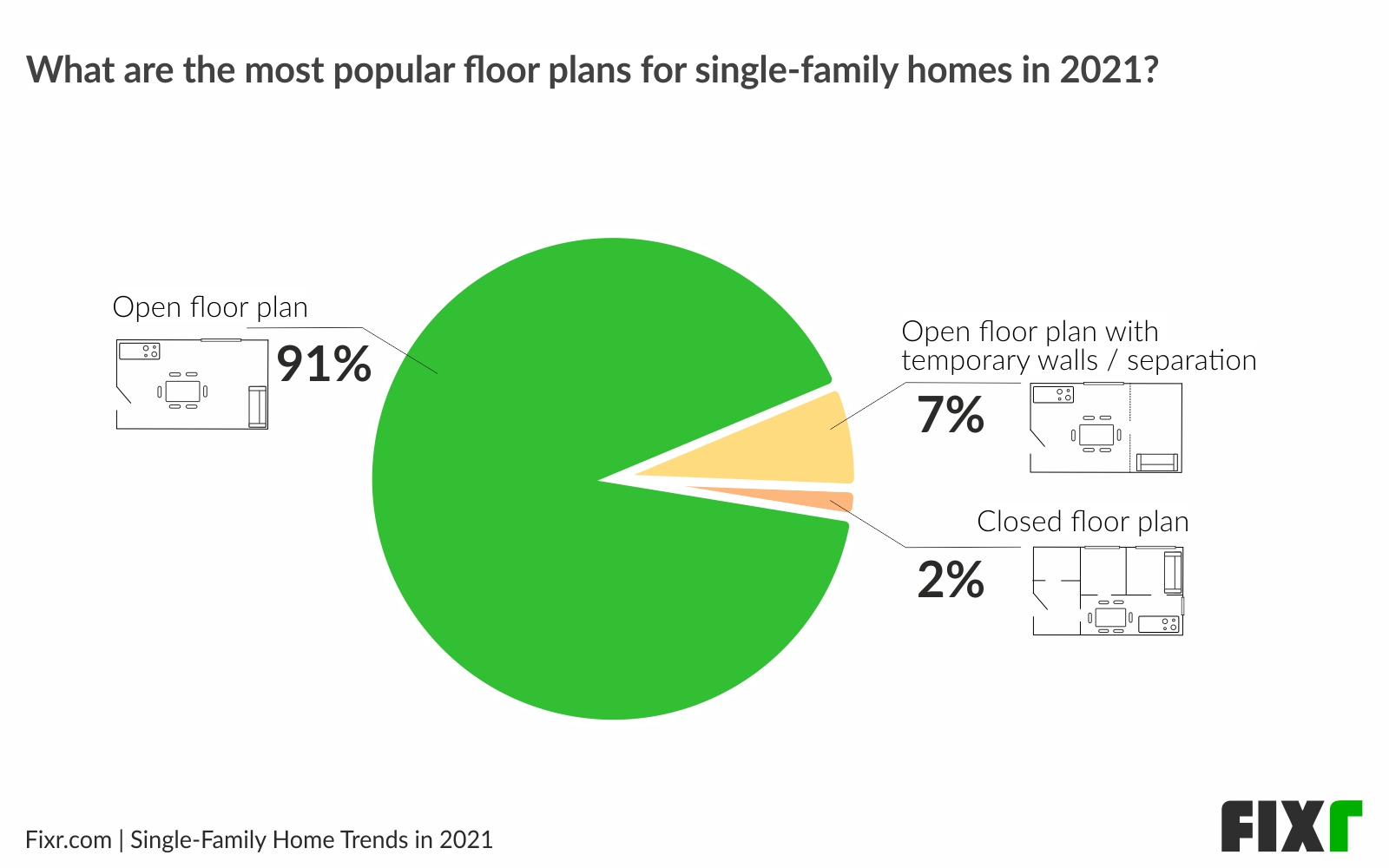 What are the most popular floor plans for single-family homes in 2021?

Open floor plan
91%

Open floor plan with temporary walls / separation
7%

Closed floor plan
2%

Fixr.com | Single-Family Home Trends in 2021

FIXr